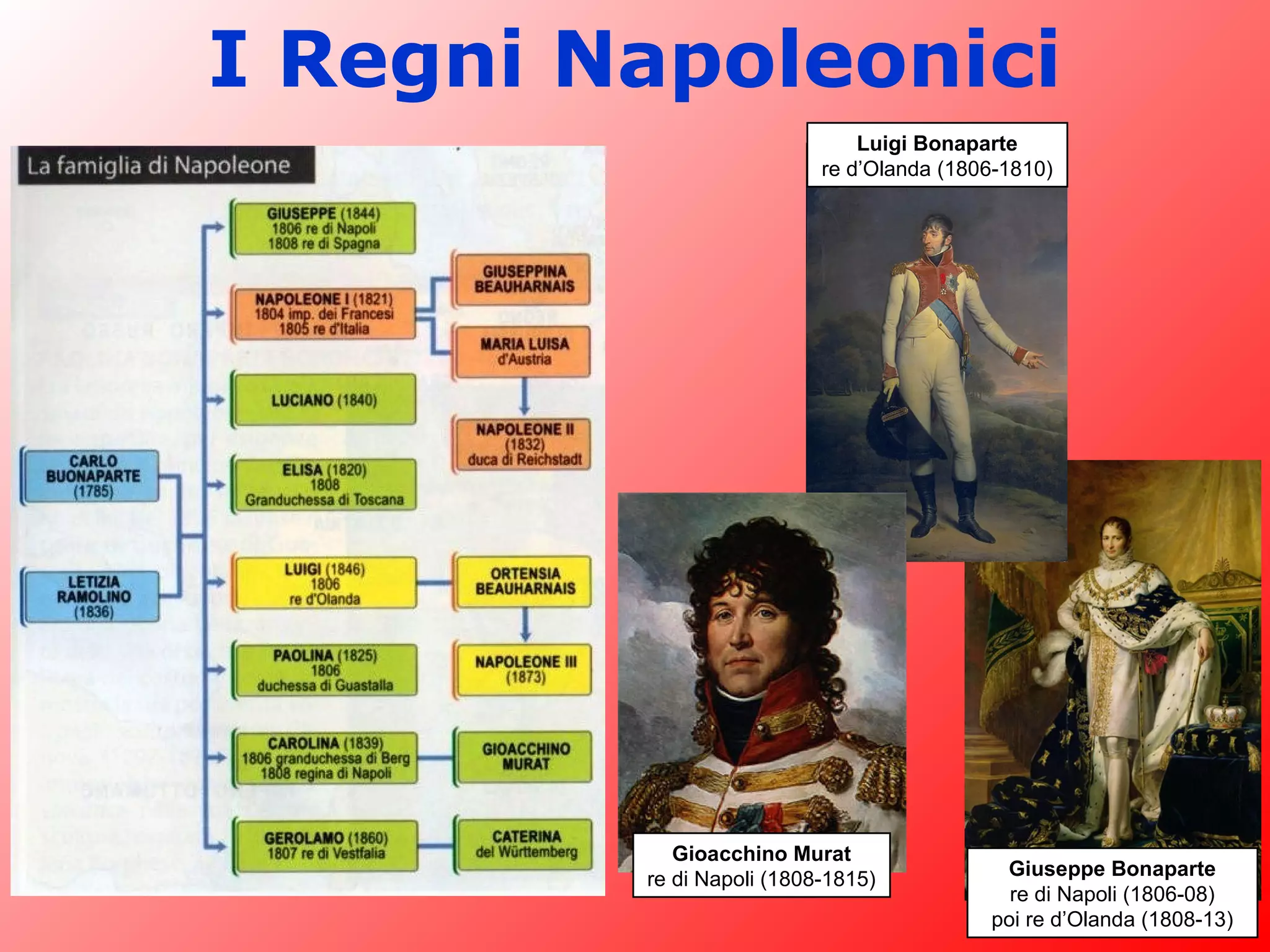 I Regni Napoleonici

La famiglia di Napoleone

CARLO BUONAPARTE (1785)

LETIZIA RAMOLINO (1836)

GIUSEPPE (1844) 1806 re di Napoli 1808 re di Spagna

NAPOLEONE I (1821) 1804 imp. dei Francesi 1805 re d'Italia

LUCIANO (1840)

ELISA (1820) 1808 Granduchessa di Toscana

LUIGI (1846) 1806 re d'Olanda

PAOLINA (1825) 1806 duchessa di Guastalla

CAROLINA (1839) 1806 granduchessa di Berg 1808 regina di Napoli

GEROLAMO (1860) 1807 re di Vestfalia

GIUSEPPINA BEAUHARNAIS

MARIA LUISA d'Austria

NAPOLEONE II (1832) duca di Reichstadt

ORTENSIA BEAUHARNAIS

NAPOLEONE III (1873)

GIOACCHINO MURAT

CATERINA del Württemberg

Luigi Bonaparte
re d'Olanda (1806-1810)

Gioacchino Murat
re di Napoli (1808-1815)

Giuseppe Bonaparte
re di Napoli (1806-08)
poi re d'Olanda (1808-13)